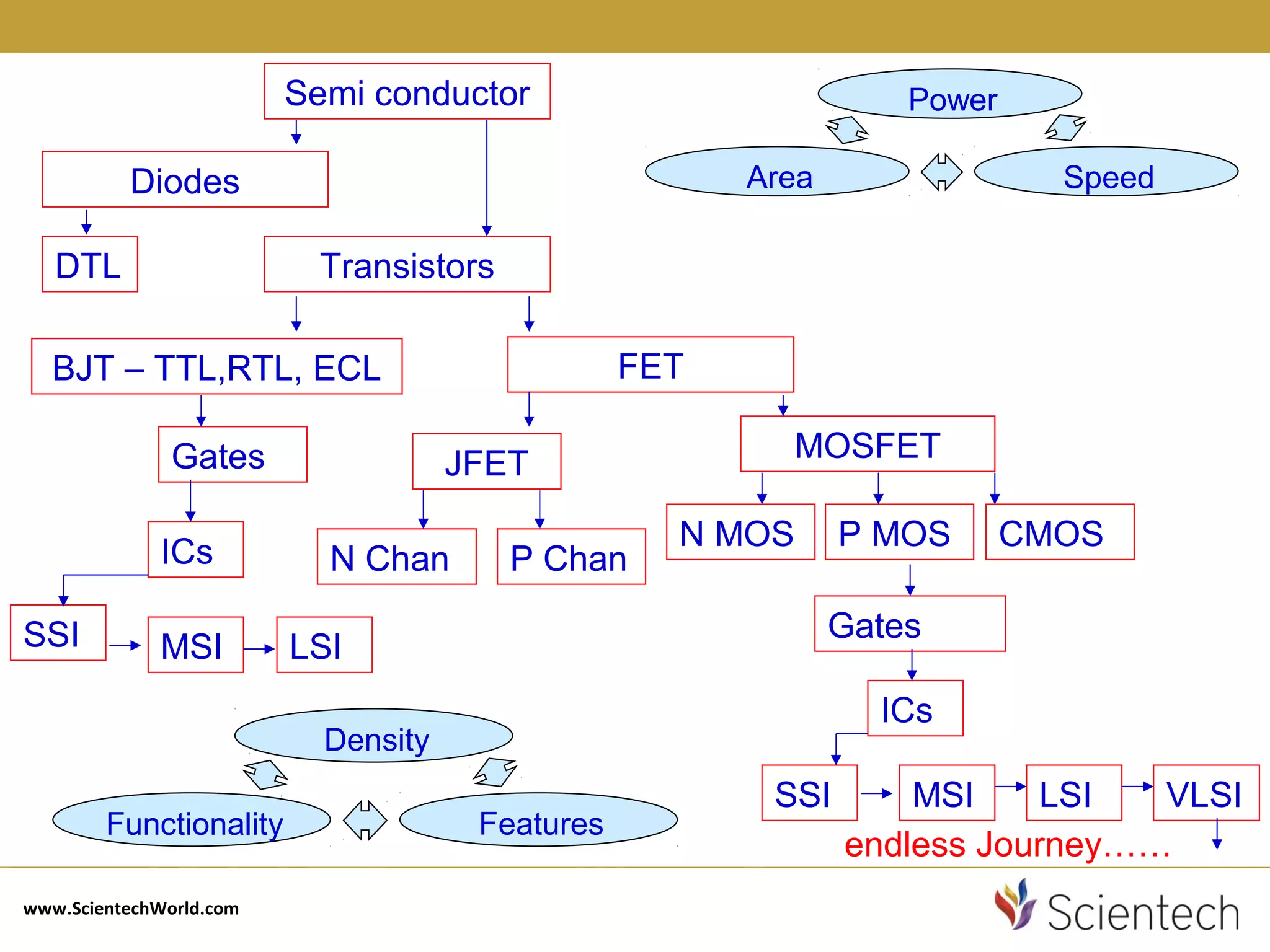 Semi conductor

Power

Area

Speed

Diodes

DTL

Transistors

BJT – TTL,RTL, ECL

FET

Gates

JFET

MOSFET

ICs

N Chan

P Chan

N MOS

P MOS

CMOS

SSI

MSI

LSI

Gates

ICs

Density

Functionality

Features

SSI

MSI

LSI

VLSI

endless Journey……

www.ScientechWorld.com

Scientech